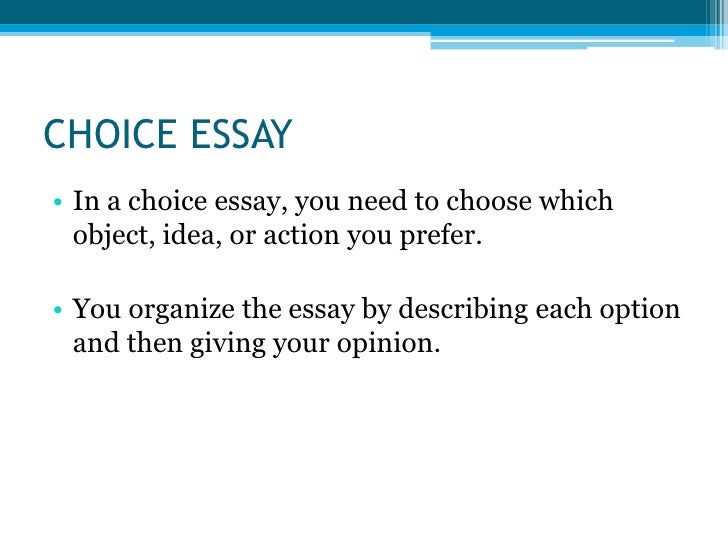 CHOICE ESSAY

• In a choice essay, you need to choose which object, idea, or action you prefer.

• You organize the essay by describing each option and then giving your opinion.